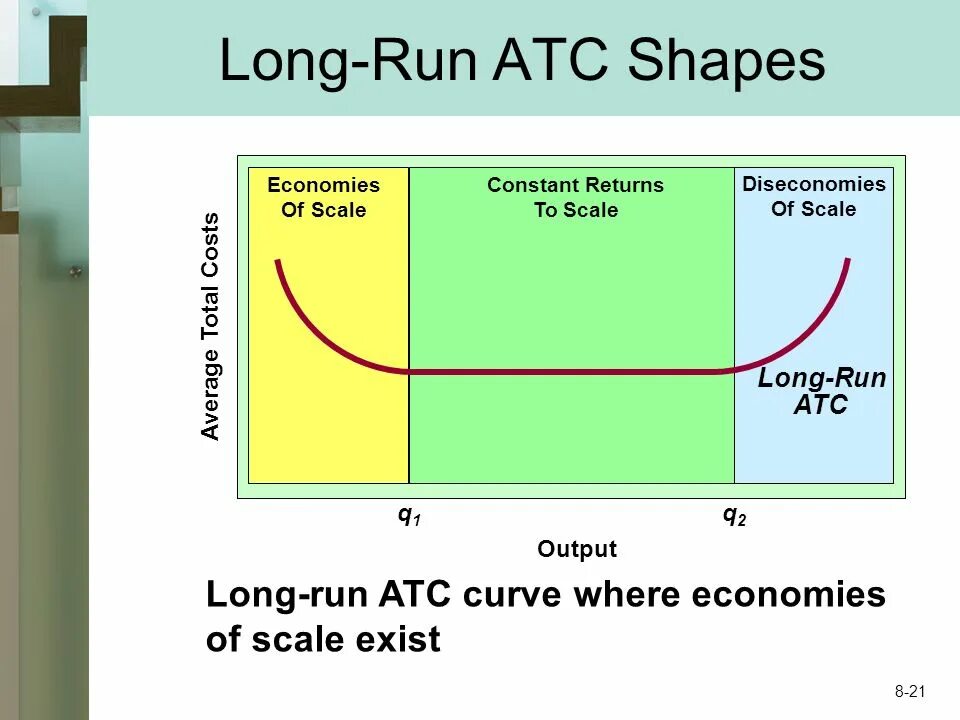 Long-Run ATC Shapes

Average Total Costs

Economies Of Scale

Constant Returns To Scale

Diseconomies Of Scale

Long-Run ATC

$q_1$

$q_2$

Output

Long-run ATC curve where economies of scale exist

8-21